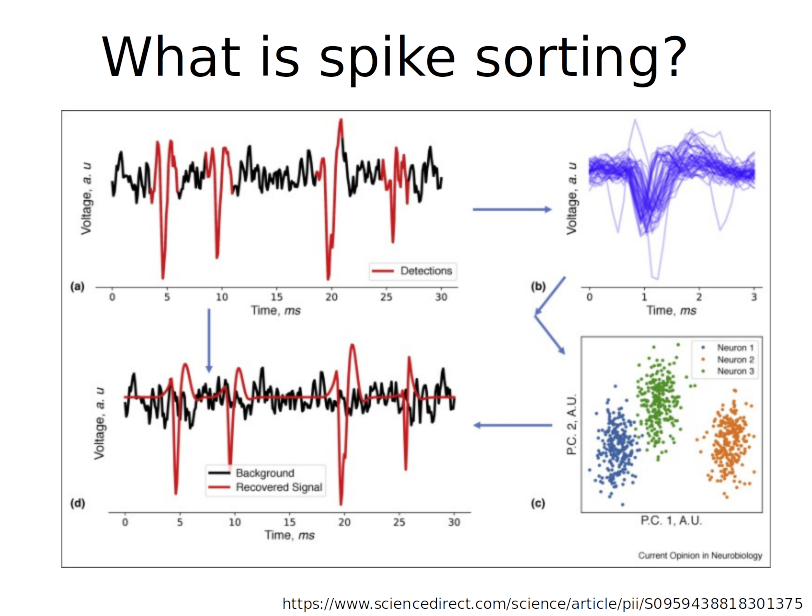 What is spike sorting?

Voltage, a. u

Detections

(a)

0 5 10 15 20 25 30

Time, ms

Voltage, a. u

(b)

0 1 2 3

Time, ms

Voltage, a. u

Background

Recovered Signal

(d)

0 5 10 15 20 25 30

Time, ms

Neuron 1
Neuron 2
Neuron 3

P.C. 2, A.U.

(c)

P.C. 1, A.U.

Current Opinion in Neurobiology

https://www.sciencedirect.com/science/article/pii/S0959438818301375